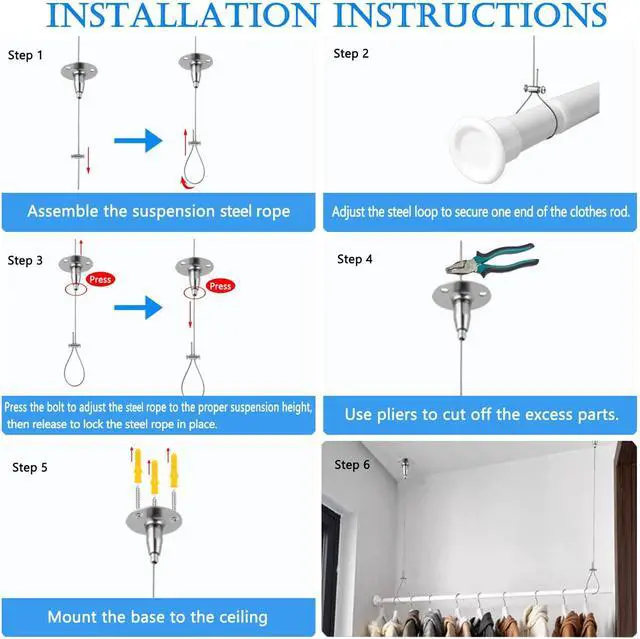 INSTALLATION INSTRUCTIONS

Step 1

Assemble the suspension steel rope

Step 2

Adjust the steel loop to secure one end of the clothes rod.

Step 3

Press

Press

Press the bolt to adjust the steel rope to the proper suspension height, then release to lock the steel rope in place.

Step 4

Use pliers to cut off the excess parts.

Step 5

Mount the base to the ceiling

Step 6